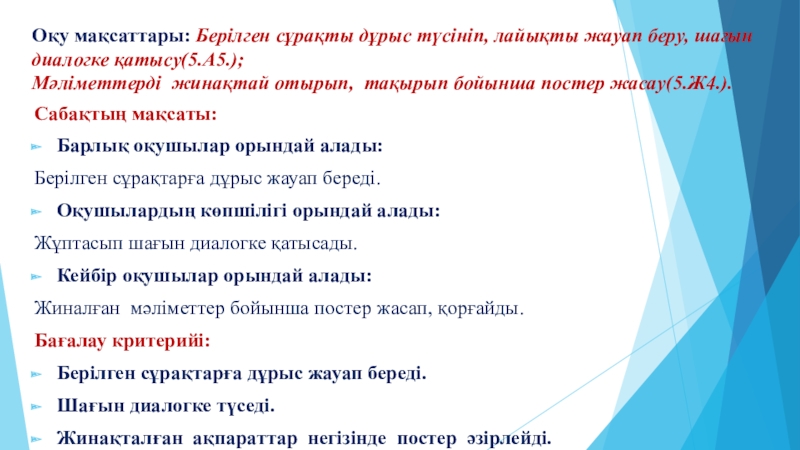 Оқу мақсаттары: Берілген сұрақты дұрыс түсініп, лайықты жауап беру, шағын диалогке қатысу(5.А5.);
Мәліметтерді жинақтай отырып, тақырып бойынша постер жасау(5.Ж4.).

Сабақтың мақсаты:

Барлық оқушылар орындай алады:

Берілген сұрақтарға дұрыс жауап береді.

Оқушылардың көпшілігі орындай алады:

Жұптасып шағын диалогке қатысады.

Кейбір оқушылар орындай алады:

Жиналған мәліметтер бойынша постер жасап, қорғайды.

Бағалау критерийі:

Берілген сұрақтарға дұрыс жауап береді.

Шағын диалогке түседі.

Жинақталған ақпараттар негізінде постер әзірлейді.